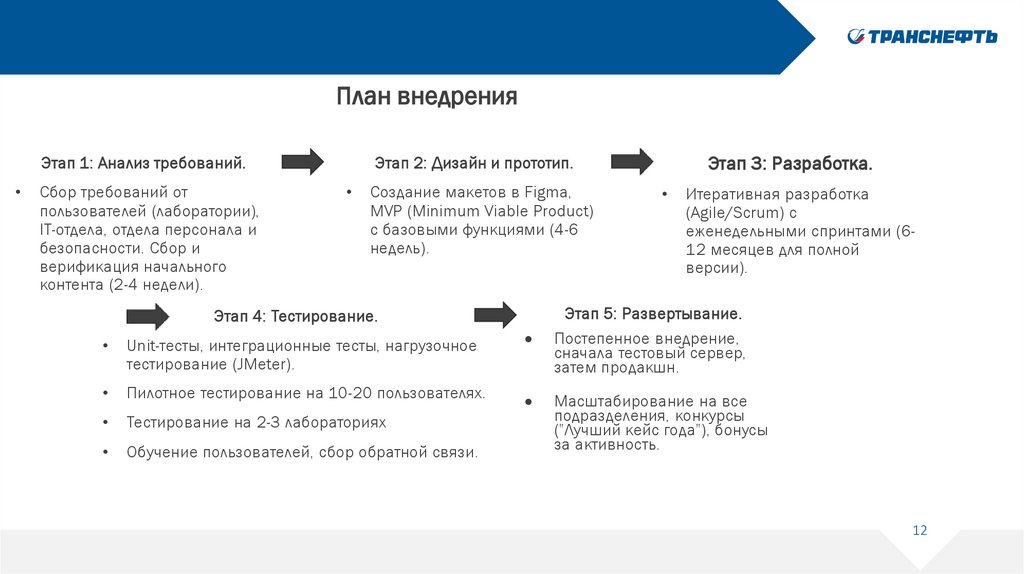 ТРАНСНЕФТЬ

План внедрения

Этап 1: Анализ требований.

• Сбор требований от пользователей (лаборатории), IT-отдела, отдела персонала и безопасности. Сбор и верификация начального контента (2-4 недели).

Этап 2: Дизайн и прототип.

• Создание макетов в Figma, MVP (Minimum Viable Product) с базовыми функциями (4-6 недель).

Этап 3: Разработка.

• Итеративная разработка (Agile/Scrum) с еженедельными спринтами (6-12 месяцев для полной версии).

Этап 4: Тестирование.

• Unit-тесты, интеграционные тесты, нагрузочное тестирование (JMeter).

• Пилотное тестирование на 10-20 пользователях.

• Тестирование на 2-3 лабораториях

• Обучение пользователей, сбор обратной связи.

Этап 5: Развертывание.

• Постепенное внедрение, сначала тестовый сервер, затем продакшн.

• Масштабирование на все подразделения, конкурсы ("Лучший кейс года"), бонусы за активность.

12